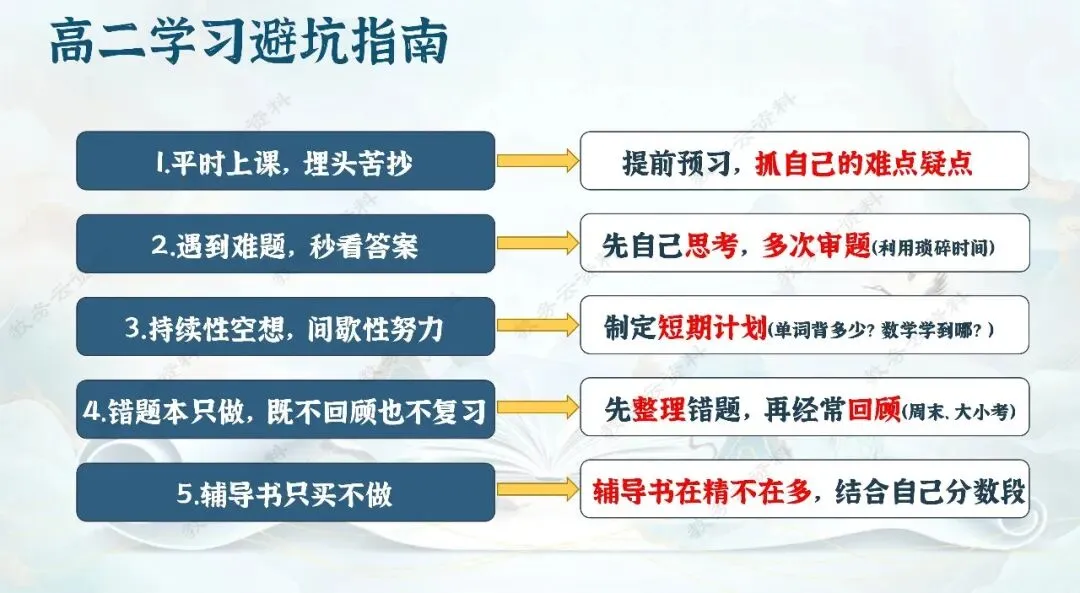 高二学习避坑指南

1.平时上课，埋头苦抄

提前预习，抓自己的难点疑点

2.遇到难题，秒看答案

先自己思考，多次审题(利用琐碎时间)

3.持续性空想，间歇性努力

制定短期计划(单词背多少？数学学到哪？)

4.错题本只做，既不回顾也不复习

先整理错题，再经常回顾(周末、大小考)

5.辅导书只买不做

辅导书在精不在多，结合自己分数段